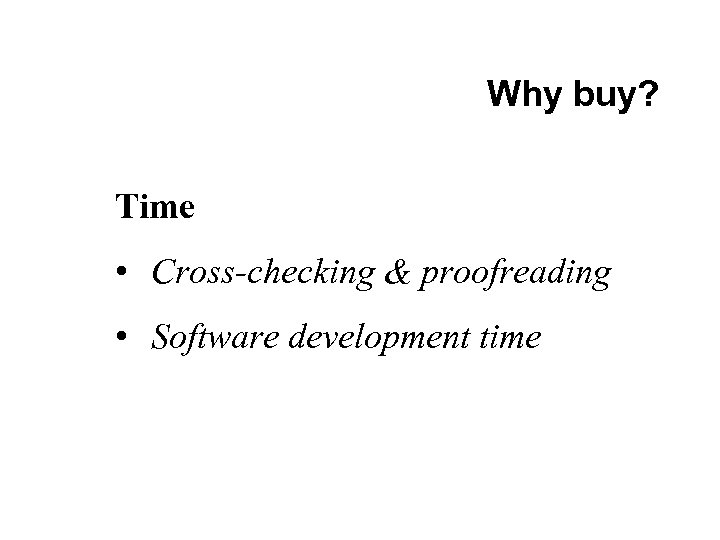 Why buy?

Time

• Cross-checking & proofreading

• Software development time